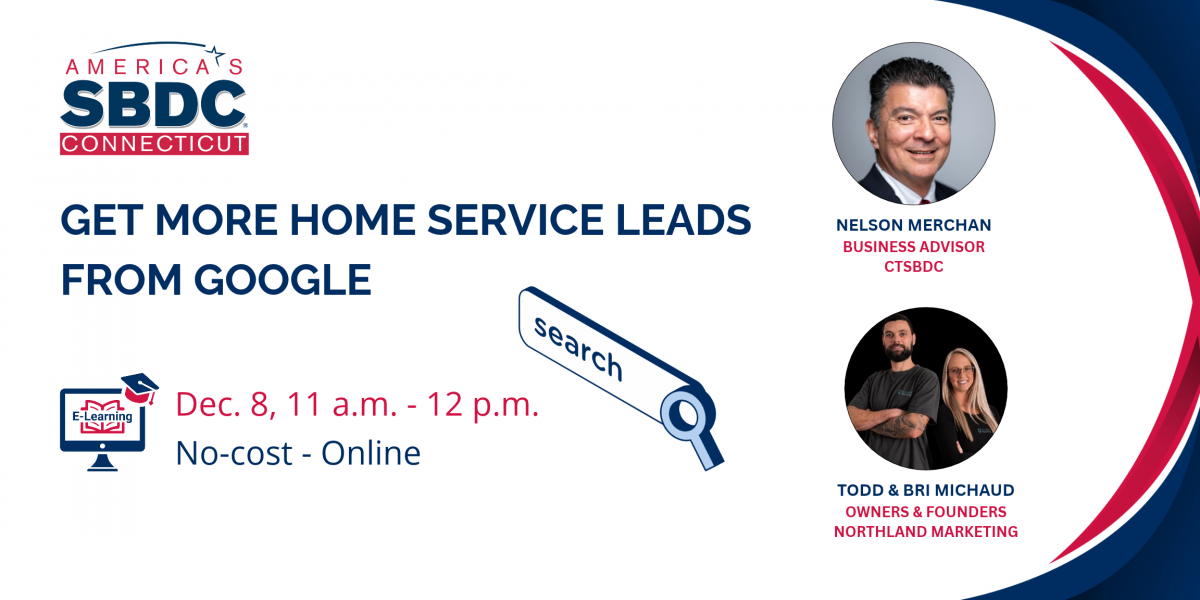 AMERICA'S SBDC CONNECTICUT

GET MORE HOME SERVICE LEADS FROM GOOGLE

search

E-Learning

Dec. 8, 11 a.m. - 12 p.m.
No-cost - Online

NELSON MERCHAN
BUSINESS ADVISOR
CTSBDC

TODD & BRI MICHAUD
OWNERS & FOUNDERS
NORTHLAND MARKETING